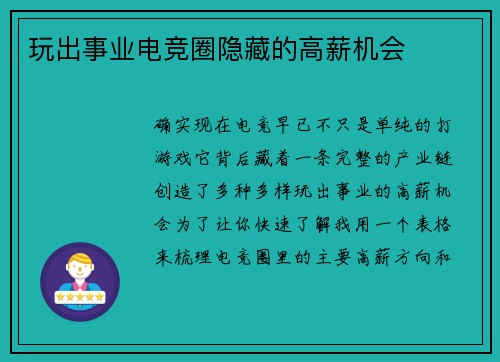 玩出事业电竞圈隐藏的高薪机会

确实现在电竞早已不只是单纯的打游戏它背后藏着一条完整的产业链创造了多种多样玩出事业的高薪机会为了让你快速了解我用一个表格来梳理电竞圈里的主要高薪方向和